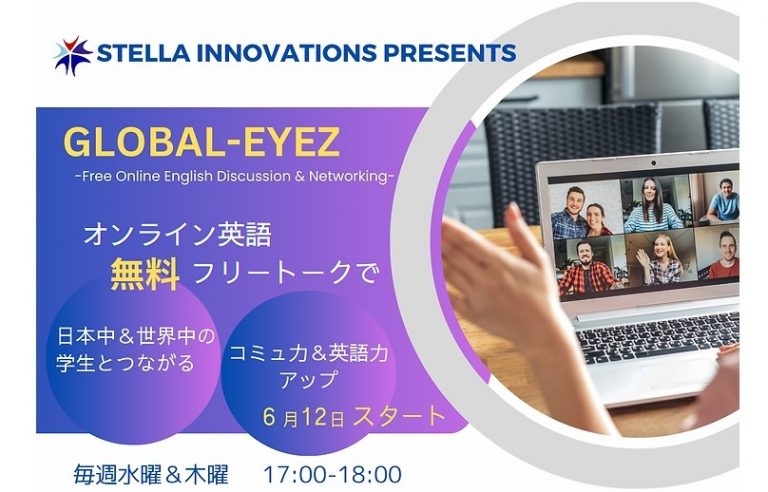 STELLA INNOVATIONS PRESENTS

GLOBAL-EYEZ
-Free Online English Discussion & Networking-

オンライン英語
無料 フリートークで

日本中＆世界中の学生とつながる

コミュ力＆英語力アップ

6 月12日 スタート

毎週水曜＆木曜　17:00-18:00